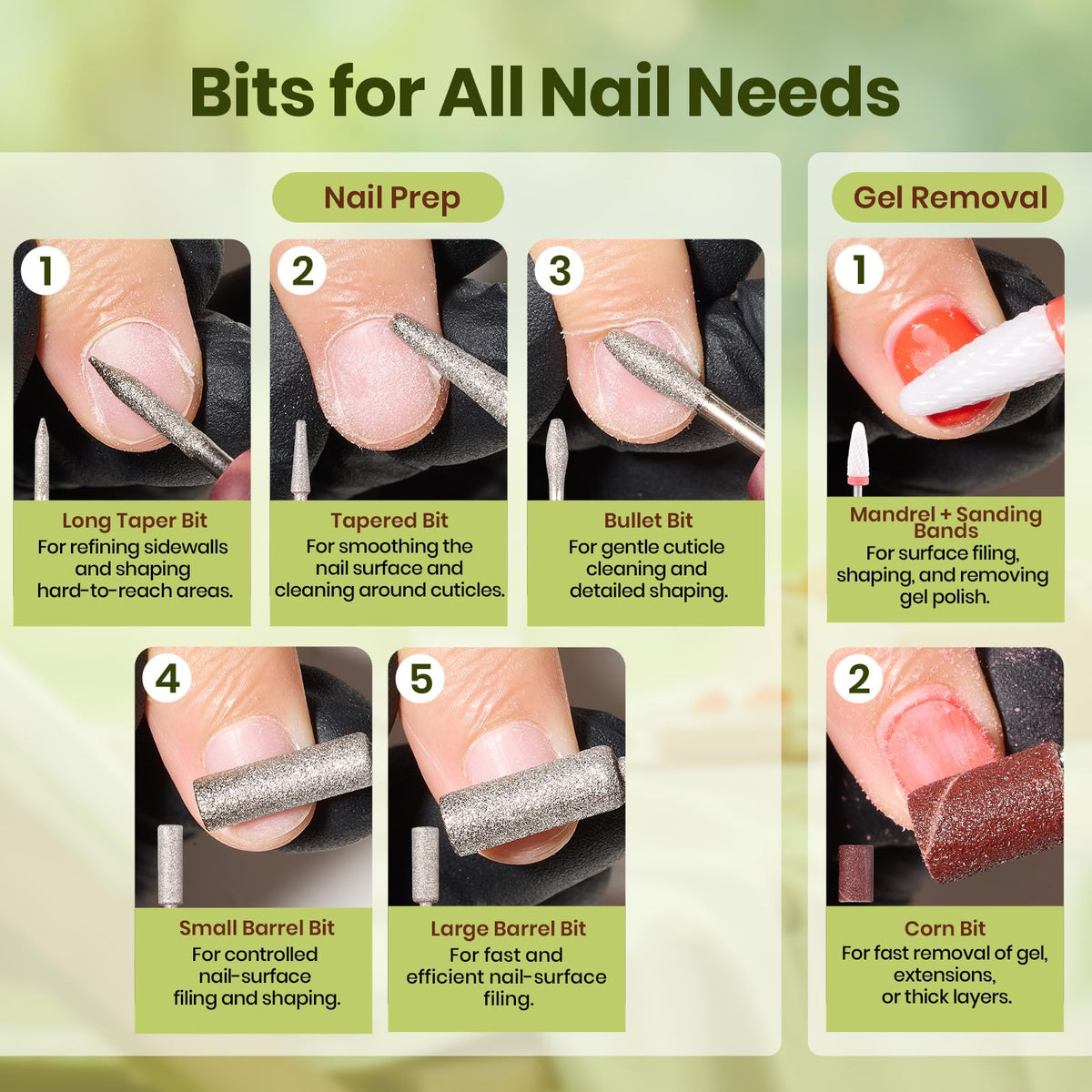 Bits for All Nail Needs

Nail Prep

1

Long Taper Bit
For refining sidewalls and shaping hard-to-reach areas.

2

Tapered Bit
For smoothing the nail surface and cleaning around cuticles.

3

Bullet Bit
For gentle cuticle cleaning and detailed shaping.

4

Small Barrel Bit
For controlled nail-surface filing and shaping.

5

Large Barrel Bit
For fast and efficient nail-surface filing.

Gel Removal

1

Mandrel + Sanding Bands
For surface filing, shaping, and removing gel polish.

2

Corn Bit
For fast removal of gel, extensions, or thick layers.